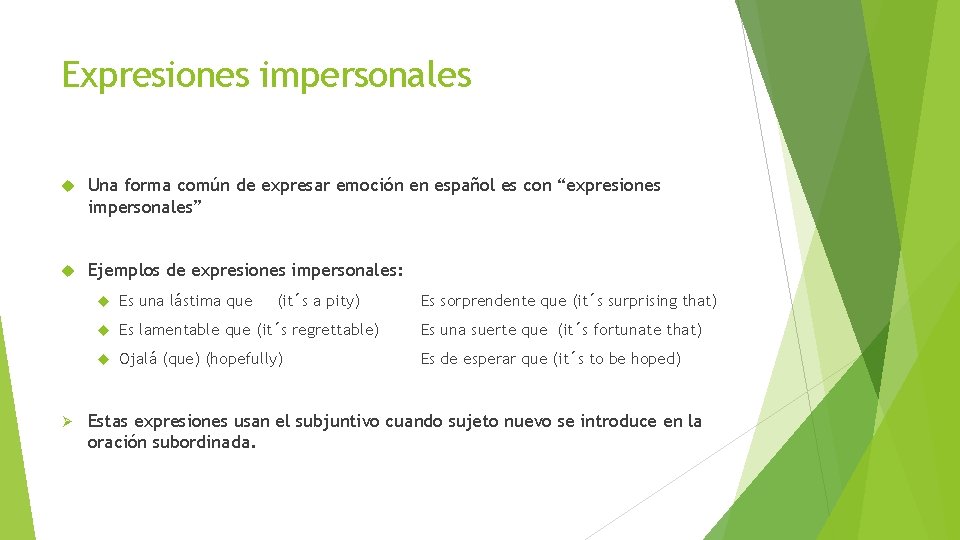 Expresiones impersonales

Una forma común de expresar emoción en español es con “expresiones impersonales”

Ejemplos de expresiones impersonales:

Es una lástima que (it´s a pity)

Es lamentable que (it´s regrettable)

Ojalá (que) (hopefully)

Es sorprendente que (it´s surprising that)

Es una suerte que (it´s fortunate that)

Es de esperar que (it´s to be hoped)

Estas expresiones usan el subjuntivo cuando sujeto nuevo se introduce en la oración subordinada.